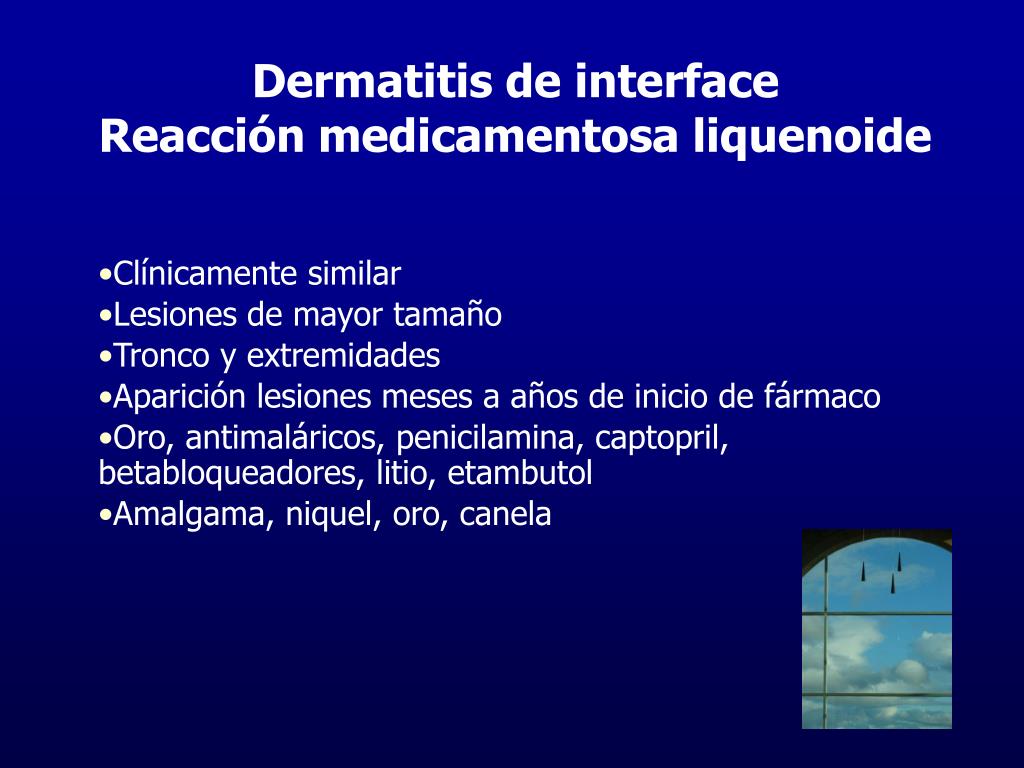 Dermatitis de interface
Reacción medicamentosa liquenoide

•Clínicamente similar
•Lesiones de mayor tamaño
•Tronco y extremidades
•Aparición lesiones meses a años de inicio de fármaco
•Oro, antimaláricos, penicilamina, captopril, betabloqueadores, litio, etambutol
•Amalgama, niquel, oro, canela